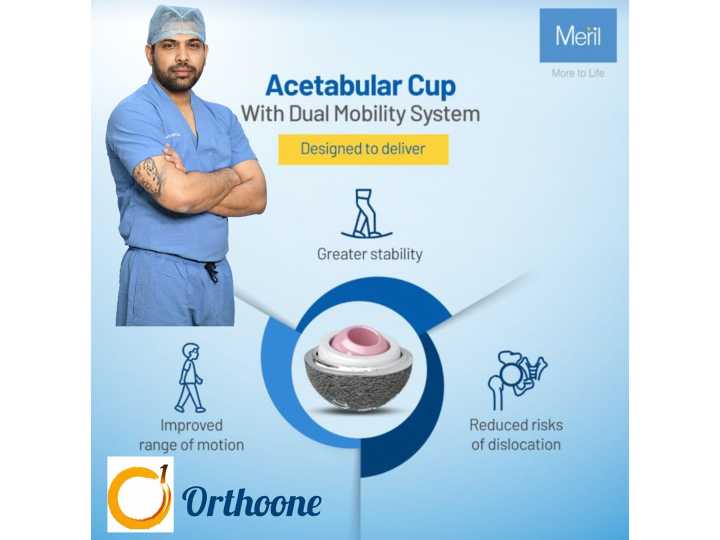 Meril
More to Life

Acetabular Cup
With Dual Mobility System

Designed to deliver

Greater stability

Improved range of motion

Reduced risks of dislocation

Orthoone